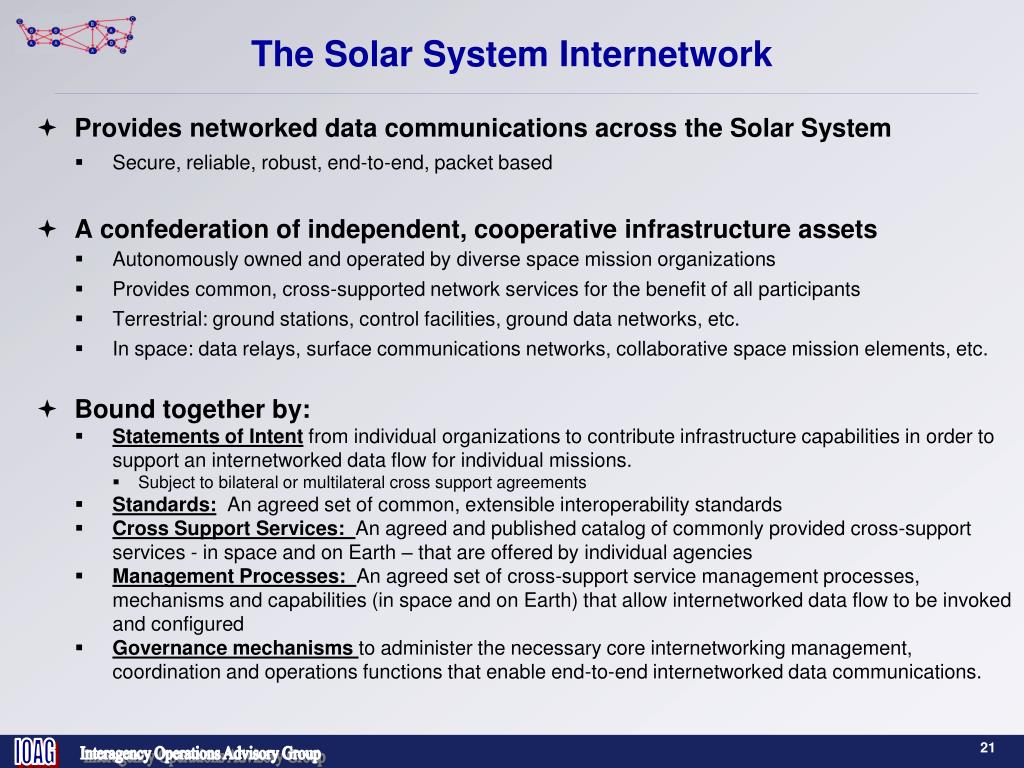 The Solar System Internetwork

Provides networked data communications across the Solar System

Secure, reliable, robust, end-to-end, packet based

A confederation of independent, cooperative infrastructure assets

Autonomously owned and operated by diverse space mission organizations

Provides common, cross-supported network services for the benefit of all participants

Terrestrial: ground stations, control facilities, ground data networks, etc.

In space: data relays, surface communications networks, collaborative space mission elements, etc.

Bound together by:

Statements of Intent from individual organizations to contribute infrastructure capabilities in order to support an internetworked data flow for individual missions.

Subject to bilateral or multilateral cross support agreements

Standards: An agreed set of common, extensible interoperability standards

Cross Support Services: An agreed and published catalog of commonly provided cross-support services - in space and on Earth – that are offered by individual agencies

Management Processes: An agreed set of cross-support service management processes, mechanisms and capabilities (in space and on Earth) that allow internetworked data flow to be invoked and configured

Governance mechanisms to administer the necessary core internetworking management, coordination and operations functions that enable end-to-end internetworked data communications.

IOAG Interagency Operations Advisory Group

21